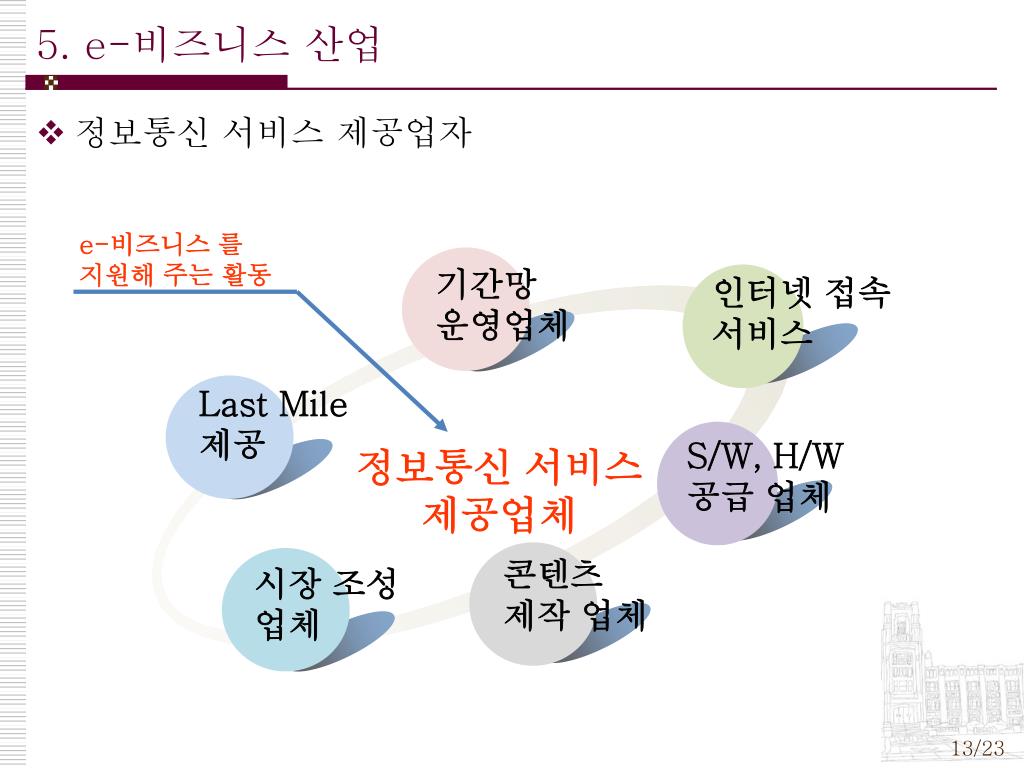 5. e-비즈니스 산업

❖ 정보통신 서비스 제공업자

e-비즈니스 를 지원해 주는 활동

기간망 운영업체

인터넷 접속 서비스

Last Mile 제공

정보통신 서비스 제공업체

S/W, H/W 공급 업체

시장 조성 업체

콘텐츠 제작 업체

13/23